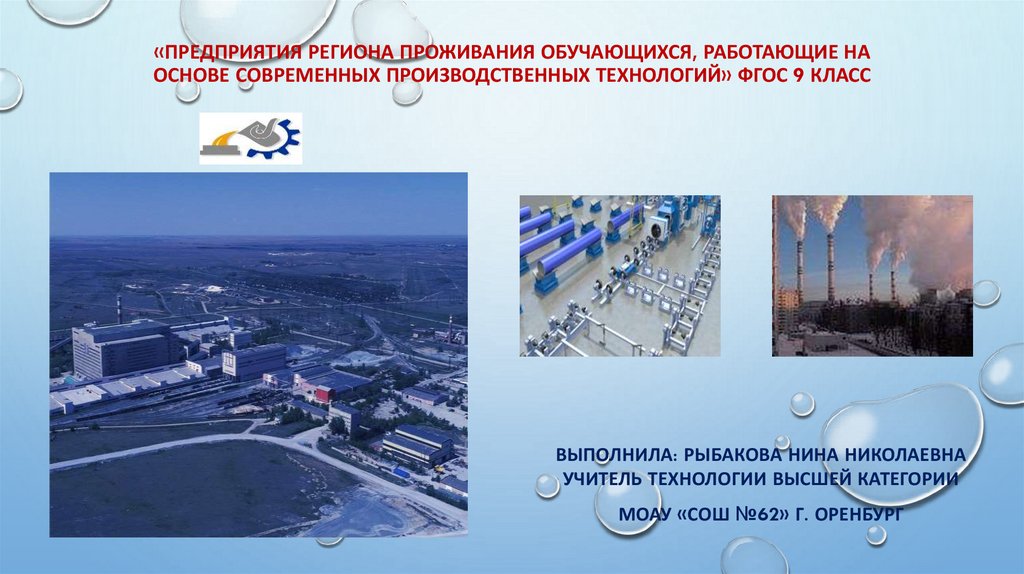 «ПРЕДПРИЯТИЯ РЕГИОНА ПРОЖИВАНИЯ ОБУЧАЮЩИХСЯ, РАБОТАЮЩИЕ НА ОСНОВЕ СОВРЕМЕННЫХ ПРОИЗВОДСТВЕННЫХ ТЕХНОЛОГИЙ» ФГОС 9 КЛАСС

ВЫПОЛНИЛА: РЫБАКОВА НИНА НИКОЛАЕВНА
УЧИТЕЛЬ ТЕХНОЛОГИИ ВЫСШЕЙ КАТЕГОРИИ
МОАУ «СОШ №62» Г. ОРЕНБУРГ